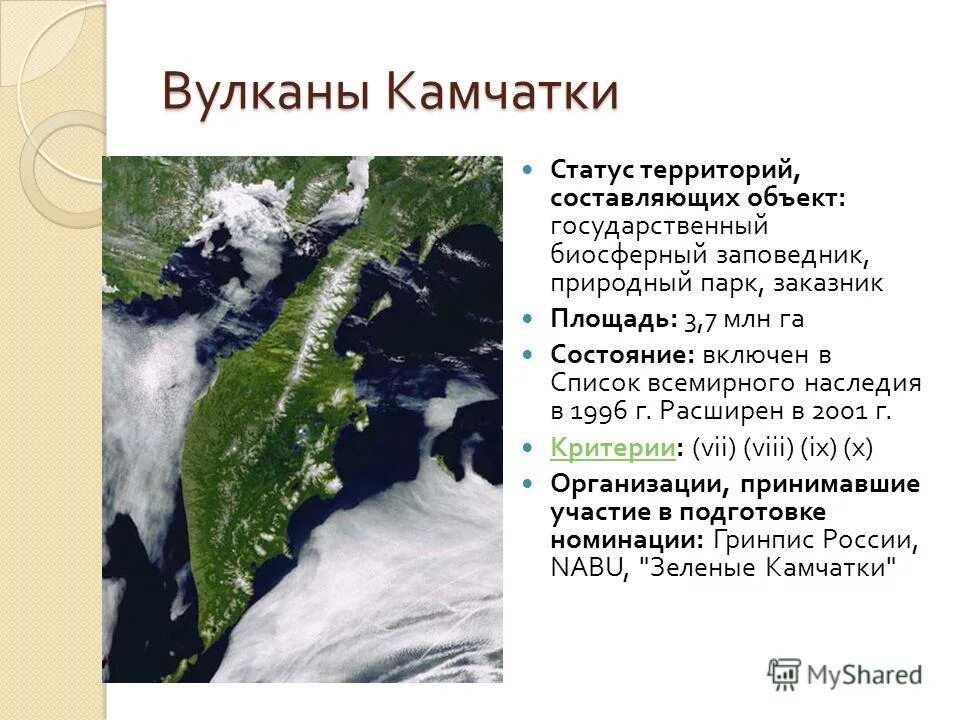 Вулканы Камчатки

Статус территорий, составляющих объект: государственный биосферный заповедник, природный парк, заказник

Площадь: 3,7 млн га

Состояние: включен в Список всемирного наследия в 1996 г. Расширен в 2001 г.

Критерии: (vii) (viii) (ix) (x)

Организации, принимавшие участие в подготовке номинации: Гринпис России, NABU, "Зеленые Камчатки"

MyShared